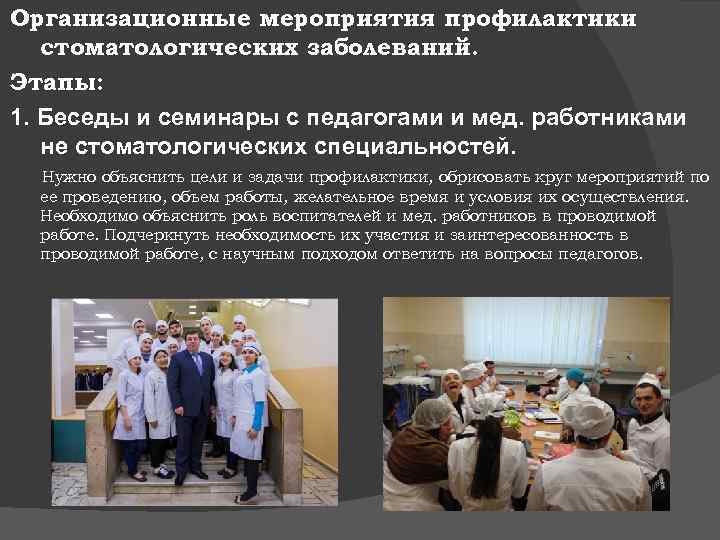 Организационные мероприятия профилактики стоматологических заболеваний.

Этапы:

1. Беседы и семинары с педагогами и мед. работниками не стоматологических специальностей.

Нужно объяснить цели и задачи профилактики, обрисовать круг мероприятий по ее проведению, объем работы, желательное время и условия их осуществления. Необходимо объяснить роль воспитателей и мед. работников в проводимой работе. Подчеркнуть необходимость их участия и заинтересованность в проводимой работе, с научным подходом ответить на вопросы педагогов.